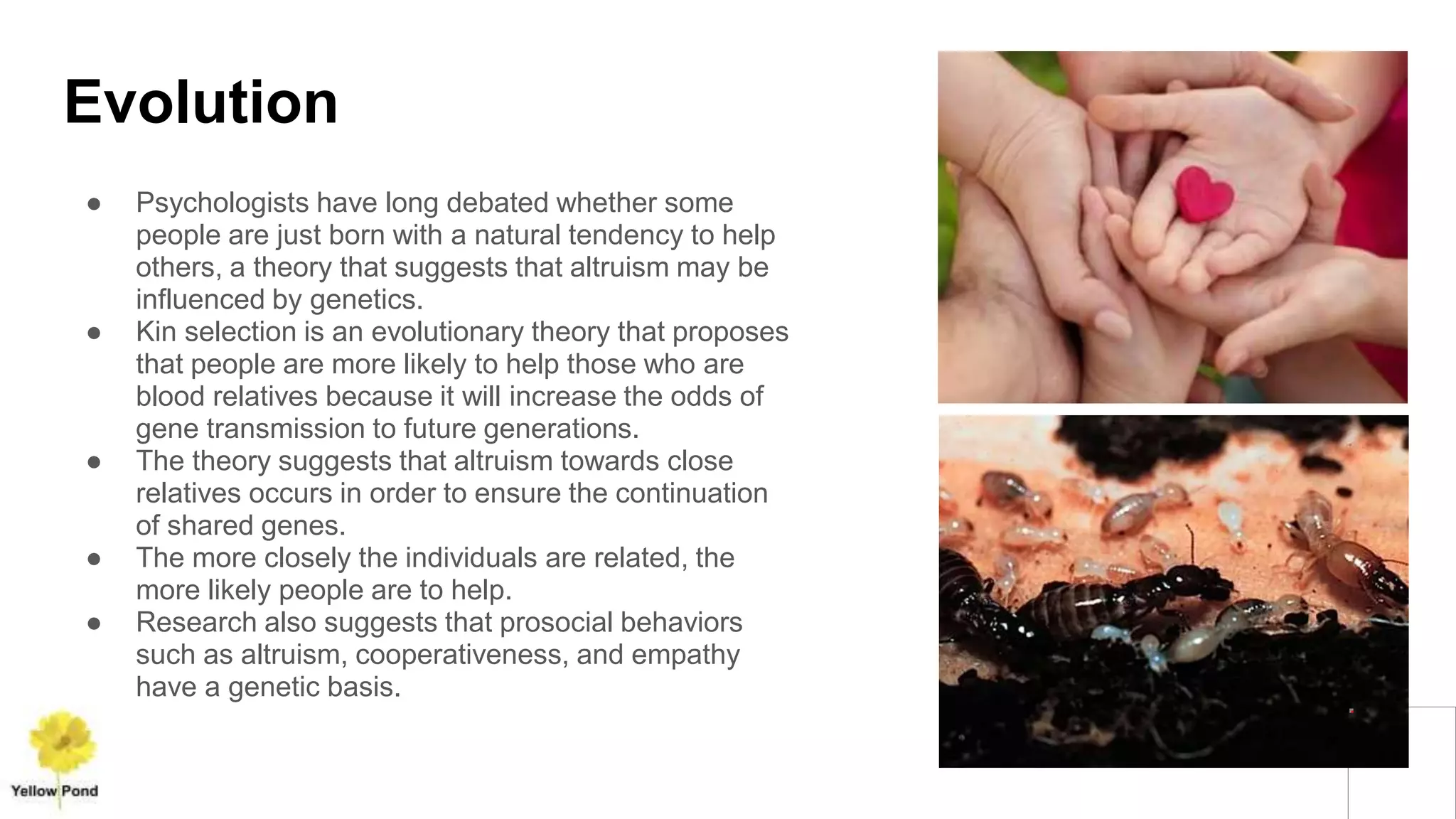 Evolution

● Psychologists have long debated whether some people are just born with a natural tendency to help others, a theory that suggests that altruism may be influenced by genetics.
● Kin selection is an evolutionary theory that proposes that people are more likely to help those who are blood relatives because it will increase the odds of gene transmission to future generations.
● The theory suggests that altruism towards close relatives occurs in order to ensure the continuation of shared genes.
● The more closely the individuals are related, the more likely people are to help.
● Research also suggests that prosocial behaviors such as altruism, cooperativeness, and empathy have a genetic basis.

Yellow Pond